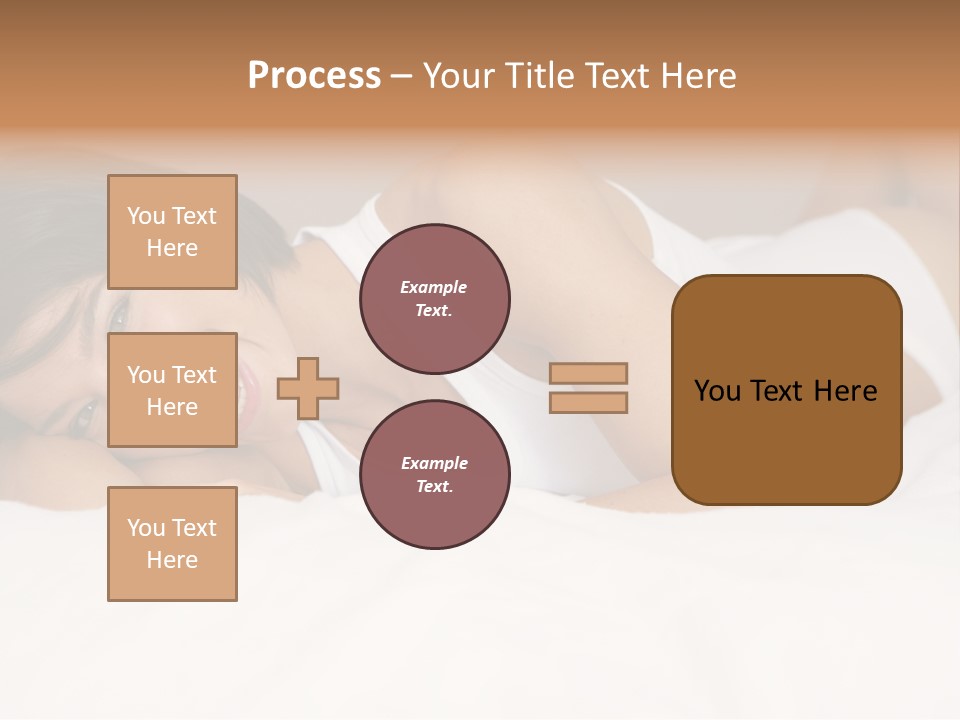 Process – Your Title Text Here

You Text Here

You Text Here

You Text Here

Example Text.

Example Text.

You Text Here